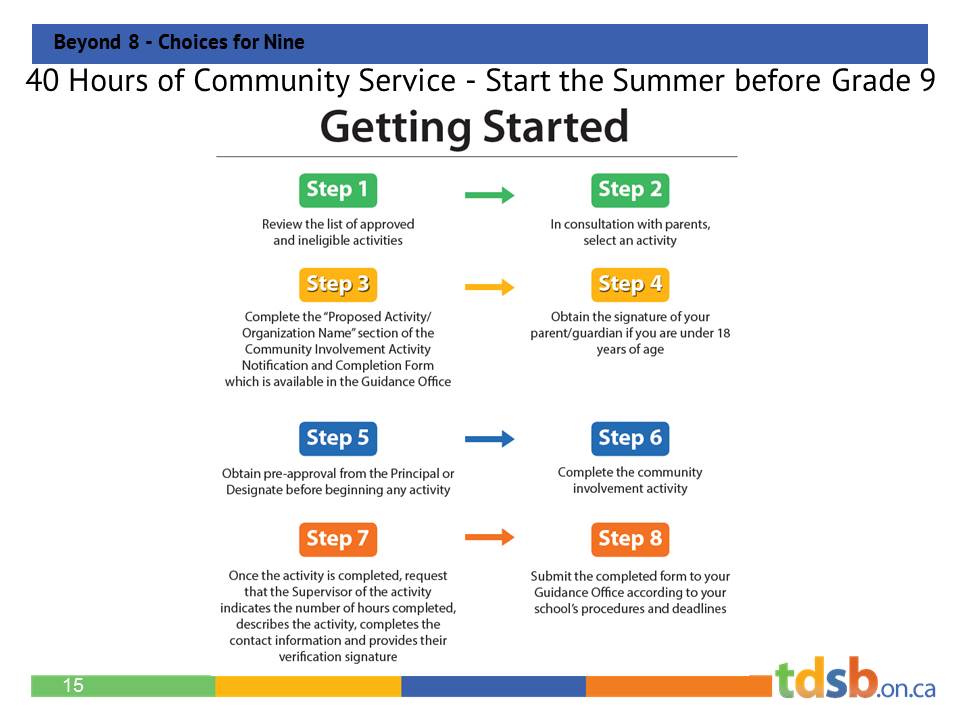 Beyond 8 - Choices for Nine

40 Hours of Community Service - Start the Summer before Grade 9

Getting Started

Step 1

Review the list of approved and ineligible activities

Step 2

In consultation with parents, select an activity

Step 3

Complete the "Proposed Activity/ Organization Name" section of the Community Involvement Activity Notification and Completion Form which is available in the Guidance Office

Step 4

Obtain the signature of your parent/guardian if you are under 18 years of age

Step 5

Obtain pre-approval from the Principal or Designate before beginning any activity

Step 6

Complete the community involvement activity

Step 7

Once the activity is completed, request that the Supervisor of the activity indicates the number of hours completed, describes the activity, completes the contact information and provides their verification signature

Step 8

Submit the completed form to your Guidance Office according to your school's procedures and deadlines

15

tdsb.on.ca